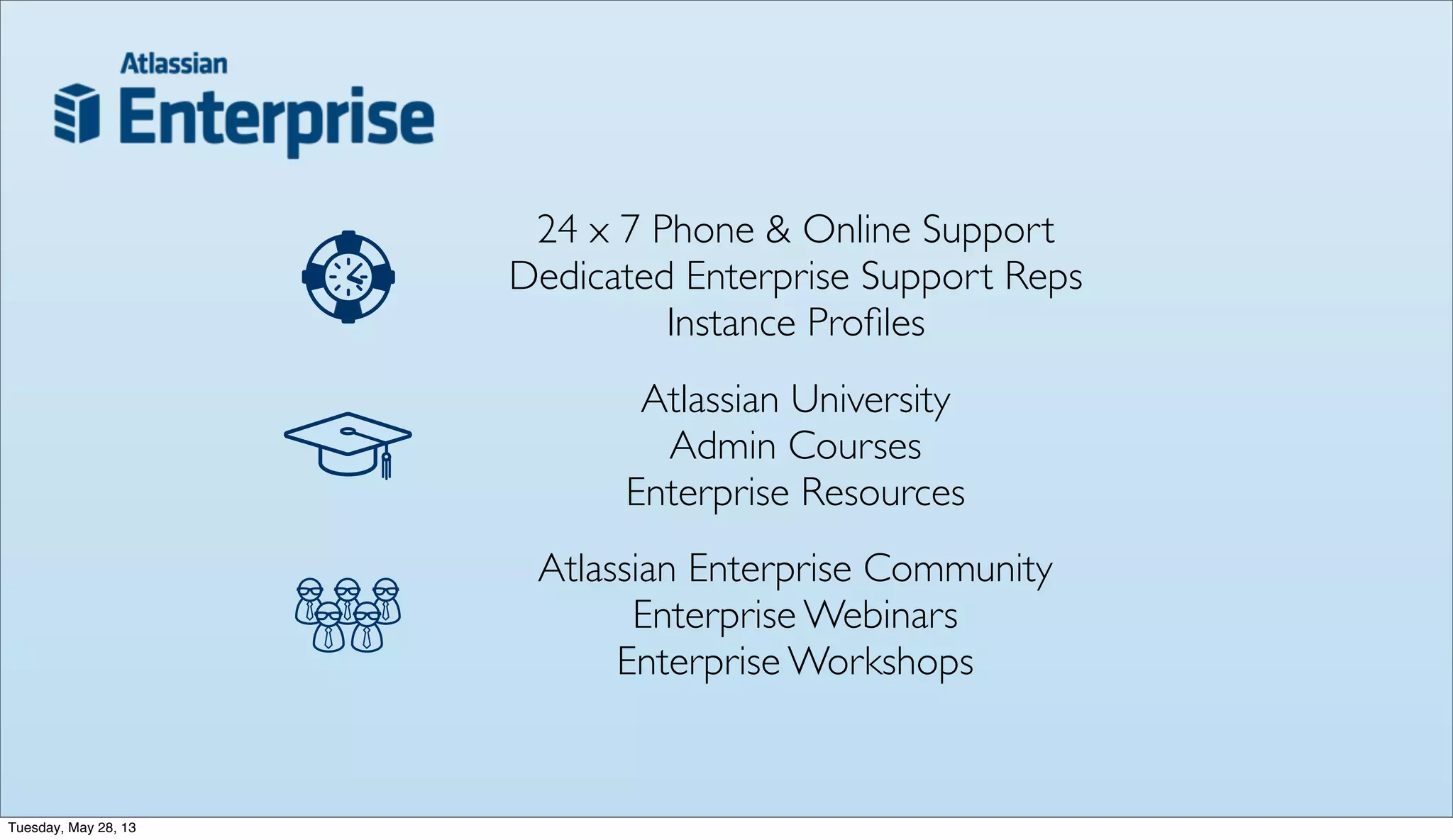 Atlassian
Enterprise

24 x 7 Phone & Online Support
Dedicated Enterprise Support Reps
Instance Profiles

Atlassian University
Admin Courses
Enterprise Resources

Atlassian Enterprise Community
Enterprise Webinars
Enterprise Workshops

Tuesday, May 28, 13